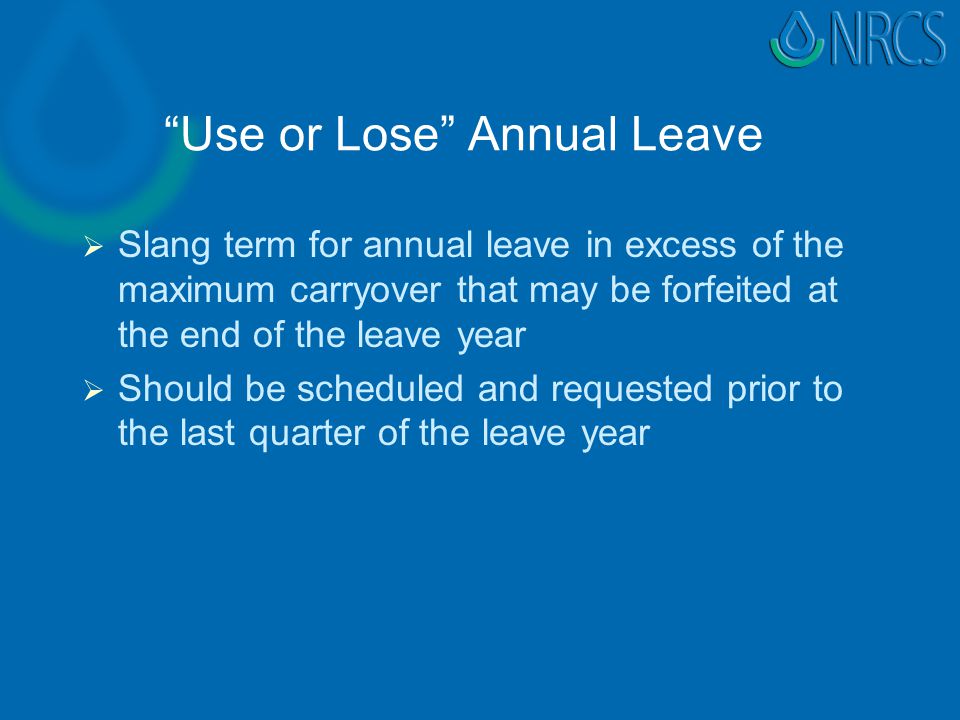 NRCS

“Use or Lose” Annual Leave

➢ Slang term for annual leave in excess of the maximum carryover that may be forfeited at the end of the leave year

➢ Should be scheduled and requested prior to the last quarter of the leave year